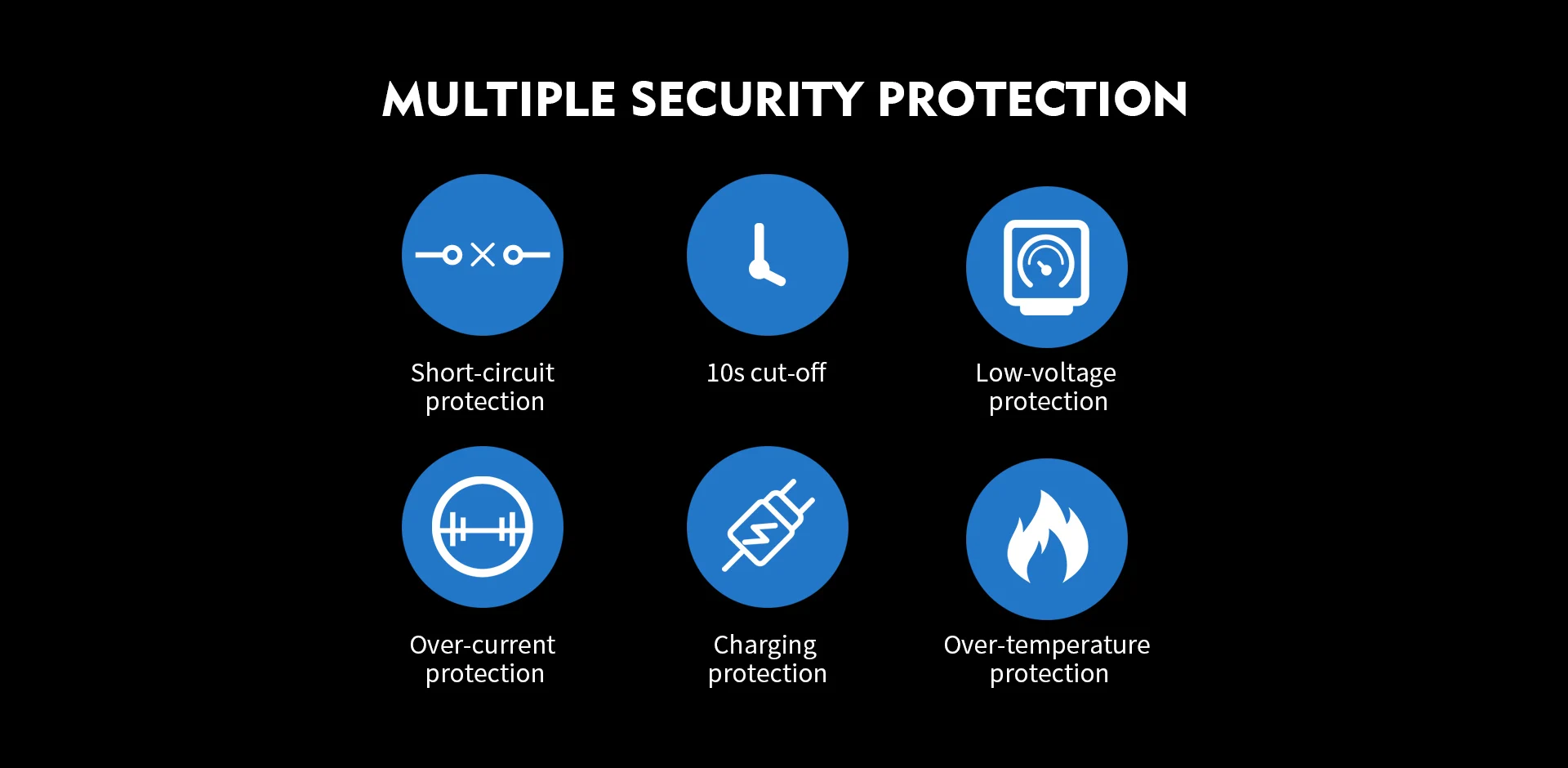 MULTIPLE SECURITY PROTECTION

Short-circuit protection

10s cut-off

Low-voltage protection

Over-current protection

Charging protection

Over-temperature protection